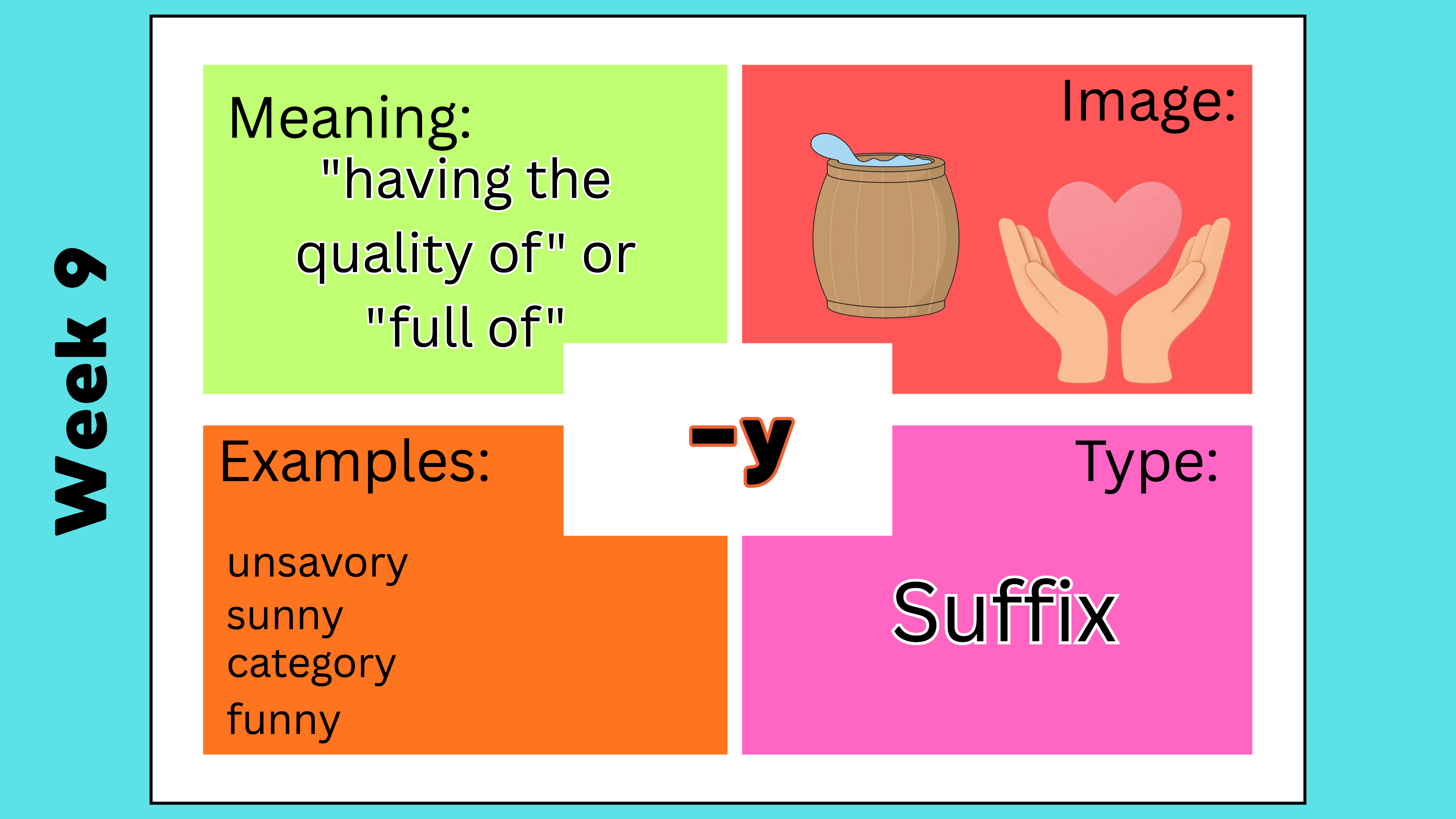 Week 9

Meaning:
"having the quality of" or "full of"

Image:

-y

Examples:

unsavory
sunny
category
funny

Type:

Suffix